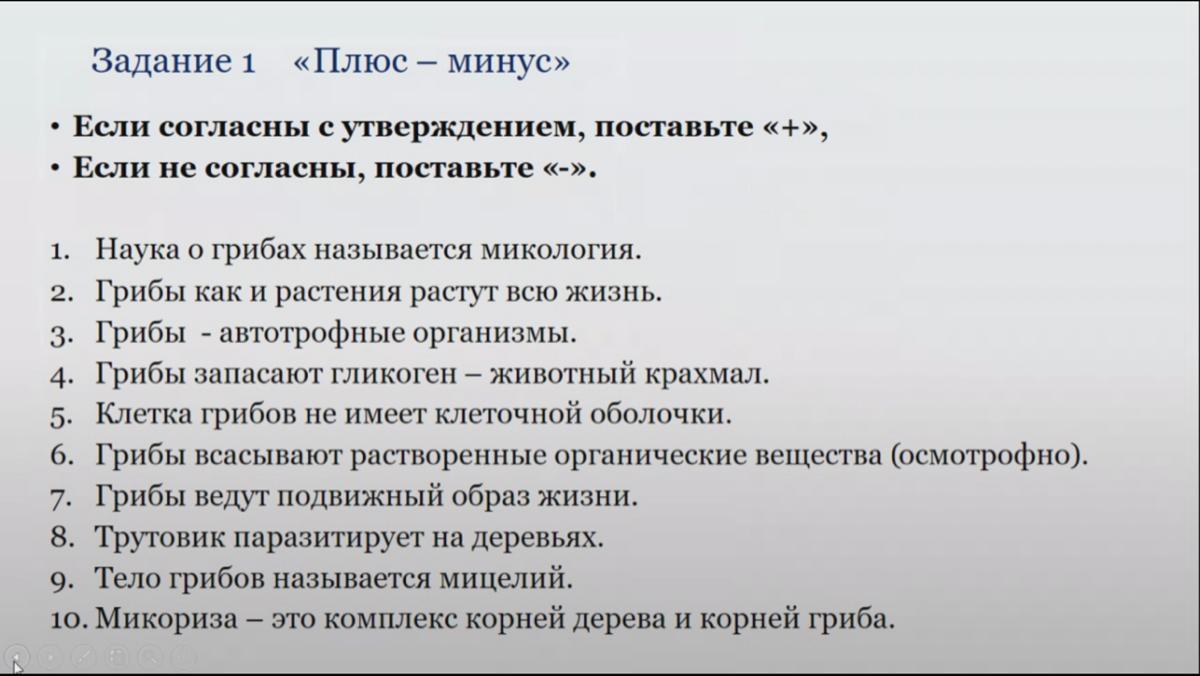 Задание 1 «Плюс – минус»

• Если согласны с утверждением, поставьте «+»,
• Если не согласны, поставьте «-».

1. Наука о грибах называется микология.
2. Грибы как и растения растут всю жизнь.
3. Грибы - автотрофные организмы.
4. Грибы запасают гликоген – животный крахмал.
5. Клетка грибов не имеет клеточной оболочки.
6. Грибы всасывают растворенные органические вещества (осмотрофно).
7. Грибы ведут подвижный образ жизни.
8. Трутовик паразитирует на деревьях.
9. Тело грибов называется мицелий.
10. Микориза – это комплекс корней дерева и корней гриба.